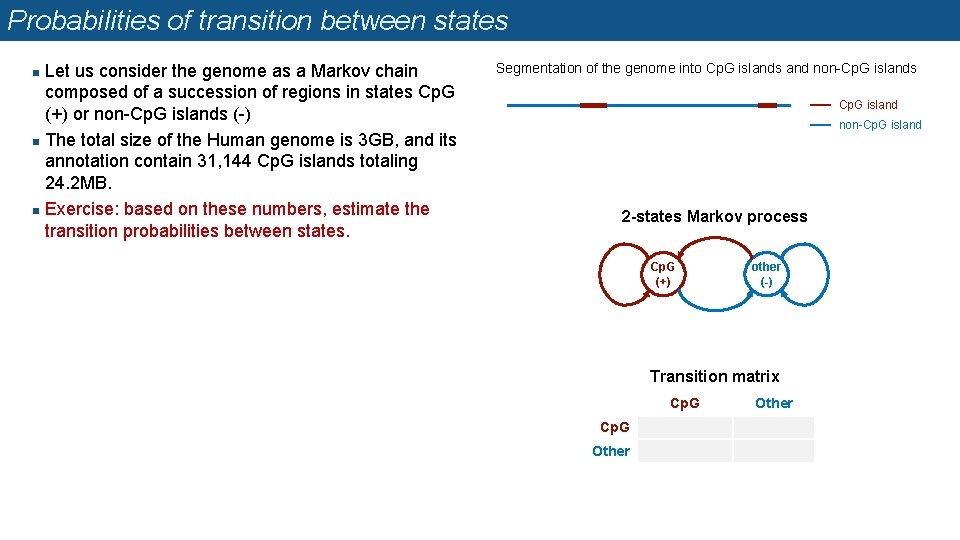 Probabilities of transition between states

- Let us consider the genome as a Markov chain composed of a succession of regions in states CpG (+) or non-CpG islands (-)
- The total size of the Human genome is 3GB, and its annotation contain 31,144 CpG islands totaling 24.2MB.
- Exercise: based on these numbers, estimate the transition probabilities between states.

Segmentation of the genome into CpG islands and non-CpG islands

CpG island
non-CpG island

2-states Markov process

CpG (+)
other (-)

Transition matrix

| | CpG | Other |
|---|---|---|
| CpG | | |
| Other | | |